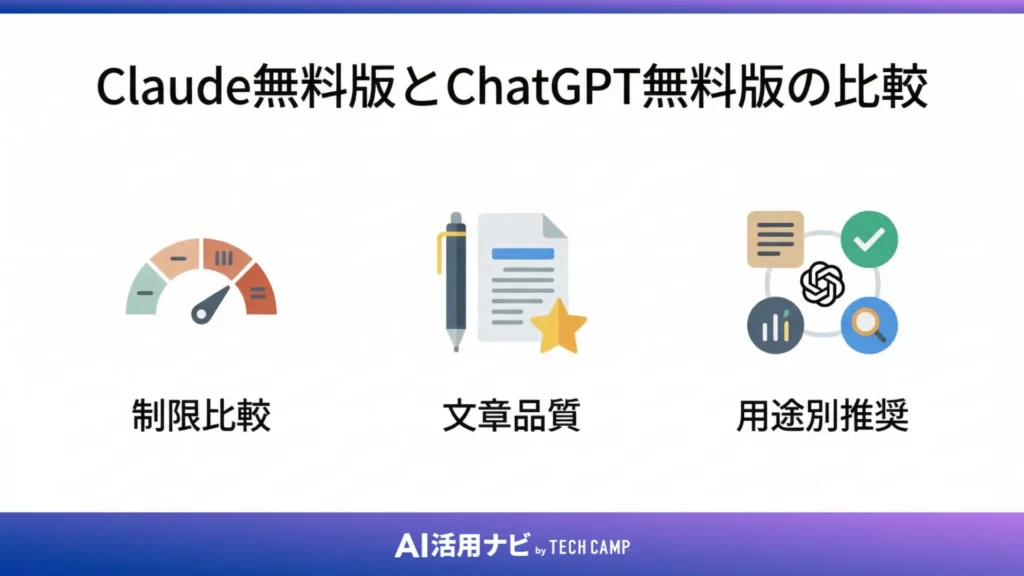 Claude無料版とChatGPT無料版の比較

制限比較

文章品質

用途別推奨

AI活用ナビ by TECH CAMP